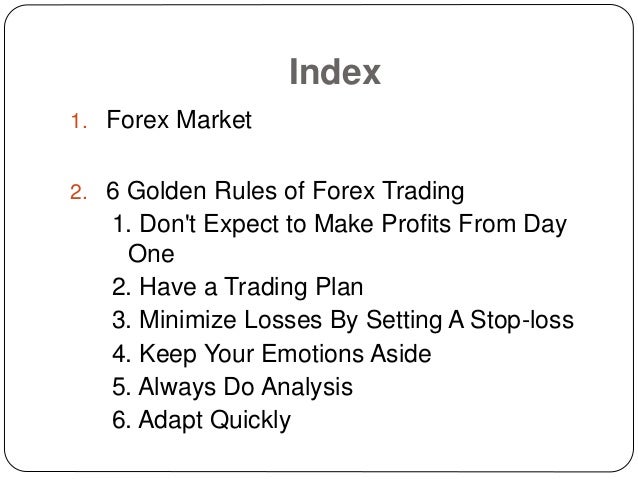 Index

1. Forex Market

2. 6 Golden Rules of Forex Trading
1. Don't Expect to Make Profits From Day One
2. Have a Trading Plan
3. Minimize Losses By Setting A Stop-loss
4. Keep Your Emotions Aside
5. Always Do Analysis
6. Adapt Quickly